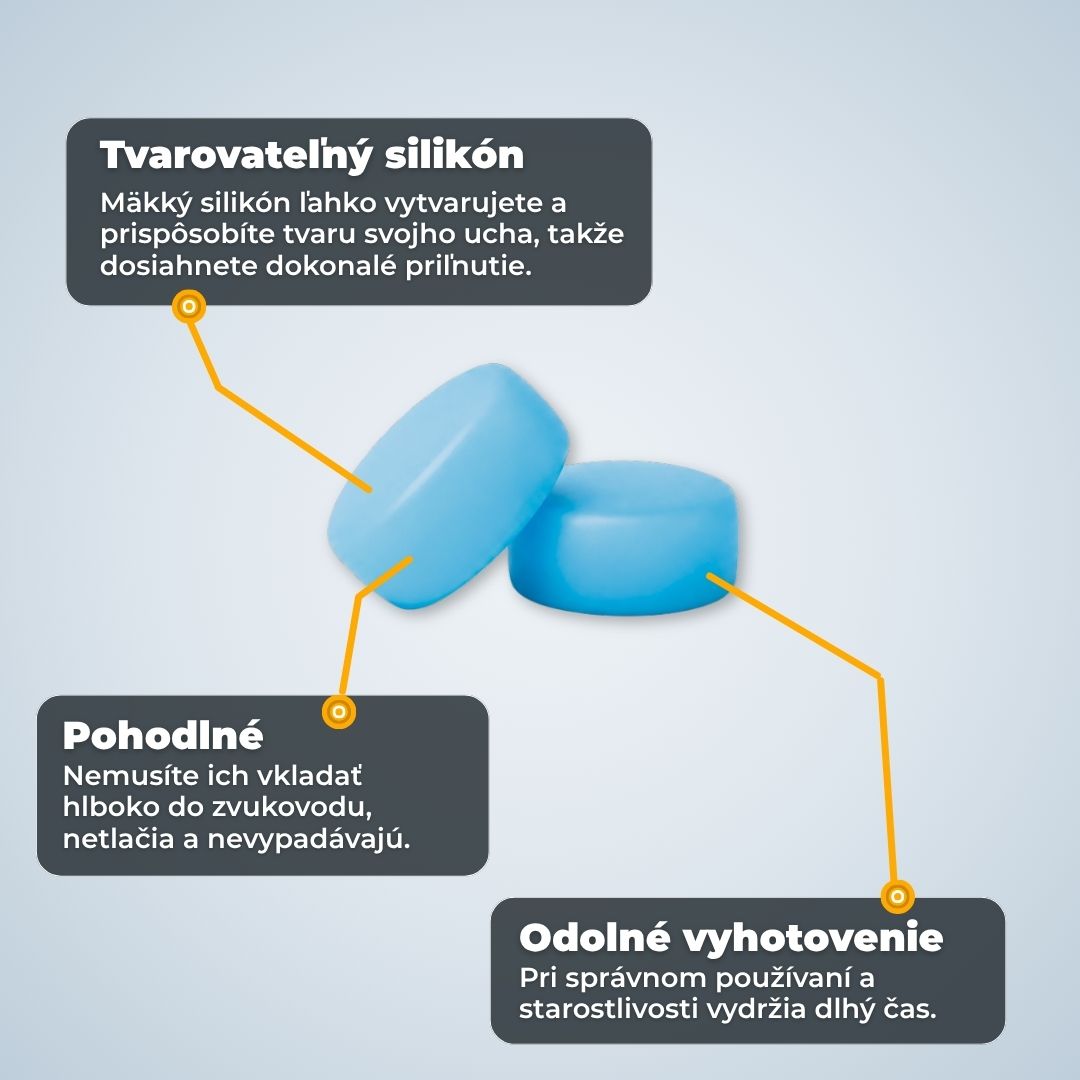 Tvarovateľný silikón
Mäkký silikón ľahko vytvarujete a prispôsobíte tvaru svojho ucha, takže dosiahnete dokonalé priľnutie.

Pohodlné
Nemusíte ich vkladať hlboko do zvukovodu, netlačia a nevypadávajú.

Odolné vyhotovenie
Pri správnom používaní a starostlivosti vydržia dlhý čas.